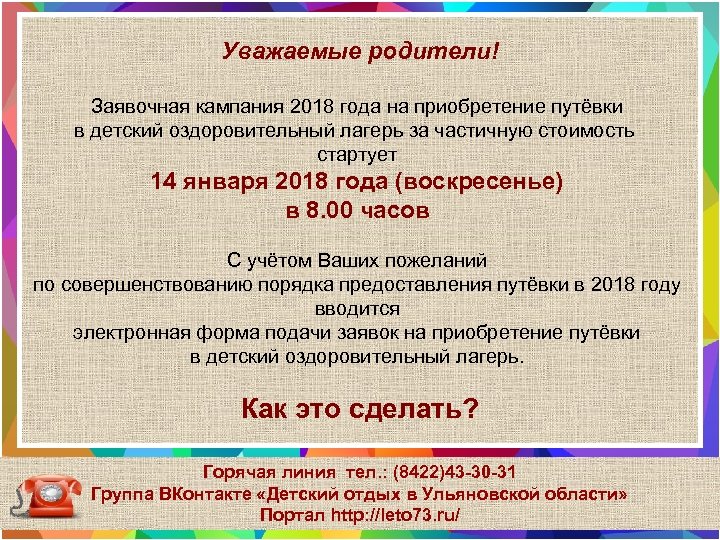 Уважаемые родители!

Заявочная кампания 2018 года на приобретение путёвки в детский оздоровительный лагерь за частичную стоимость стартует
14 января 2018 года (воскресенье)
в 8.00 часов

С учётом Ваших пожеланий по совершенствованию порядка предоставления путёвки в 2018 году вводится электронная форма подачи заявок на приобретение путёвки в детский оздоровительный лагерь.

Как это сделать?

Горячая линия тел.: (8422)43-30-31
Группа ВКонтакте «Детский отдых в Ульяновской области»
Портал http://leto73.ru/